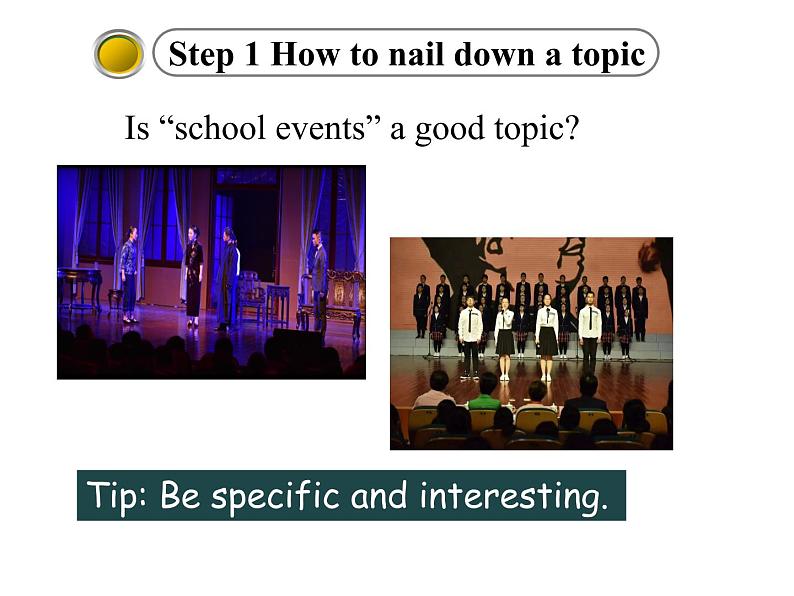 Step 1 How to nail down a topic

Is “school events” a good topic?

Tip: Be specific and interesting.